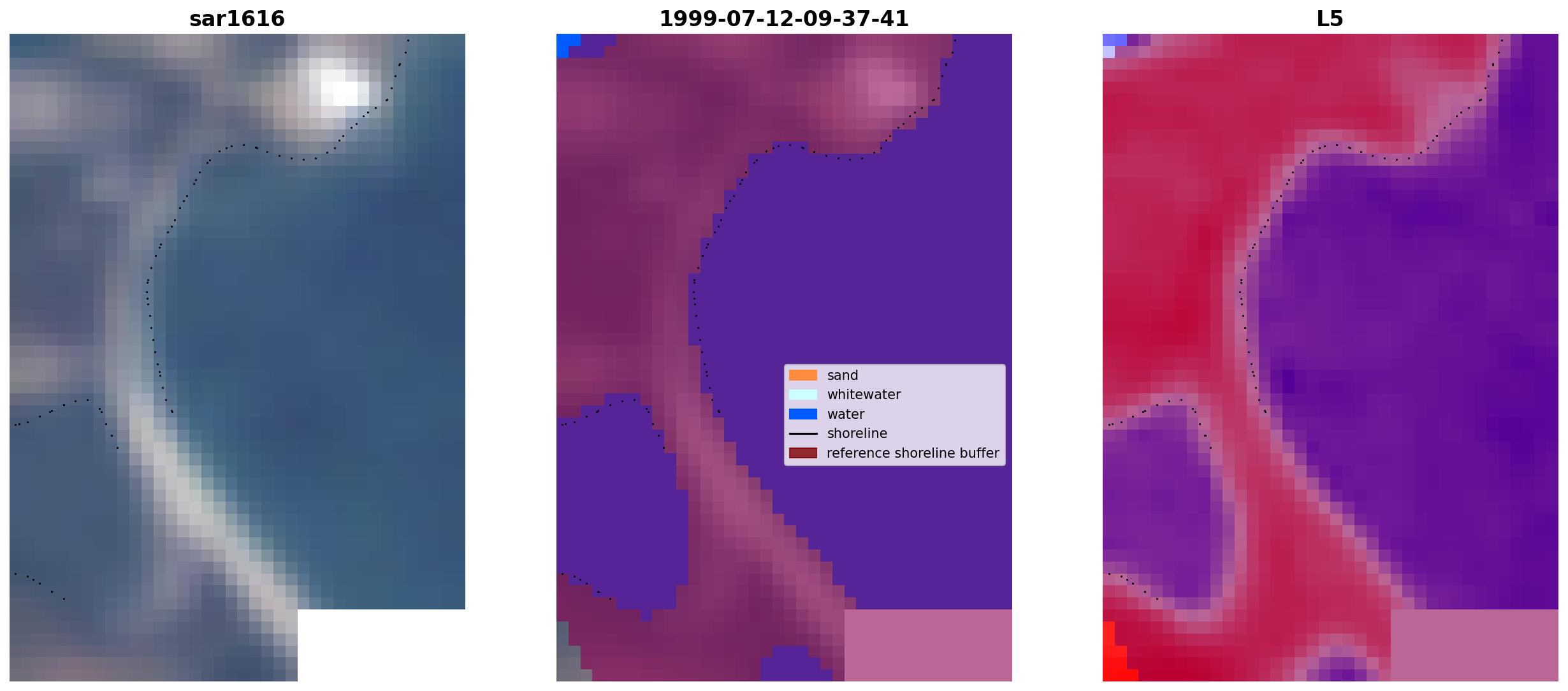 sar1616

1999-07-12-09-37-41

sand
whitewater
water
shoreline
reference shoreline buffer

L5